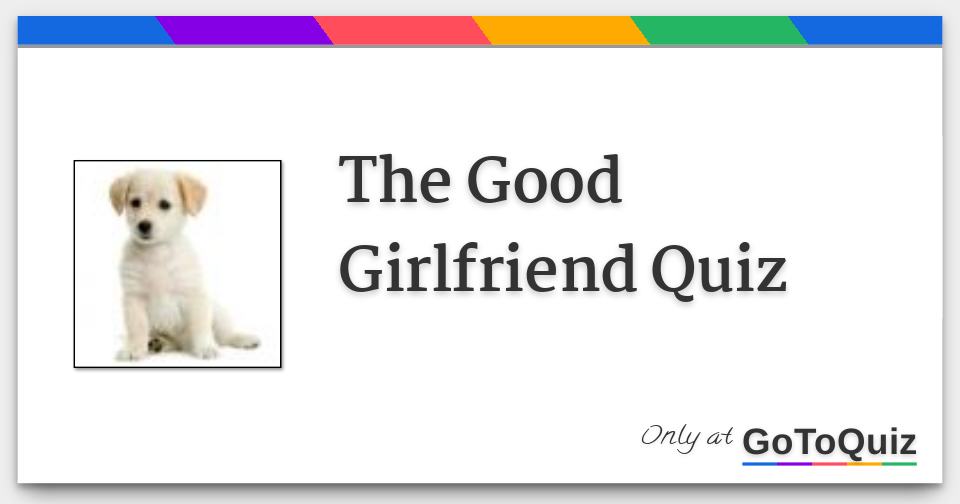 The Good Girlfriend Quiz

Only at GoToQuiz